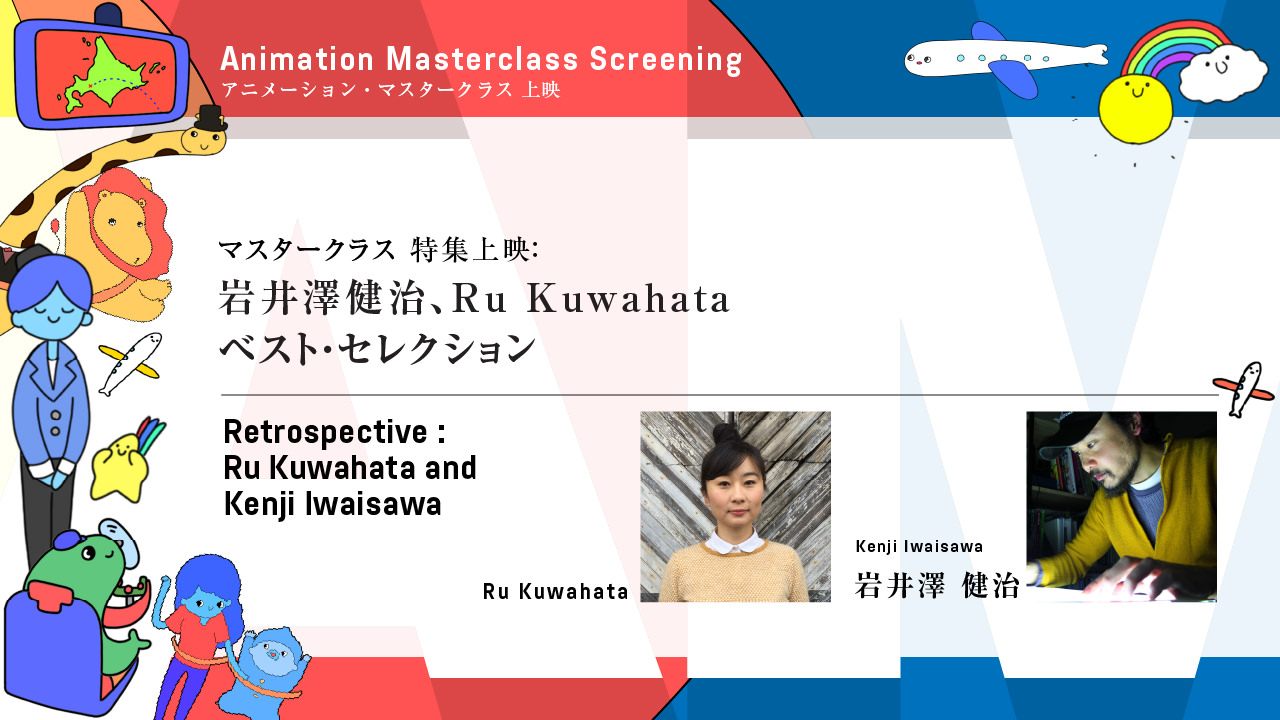 Animation Masterclass Screening
アニメーション・マスタークラス 上映

マスタークラス 特集上映:
岩井澤健治、Ru Kuwahata
ベスト・セレクション

Retrospective : Ru Kuwahata and Kenji Iwaisawa

Ru Kuwahata

Kenji Iwaisawa
岩井澤 健治